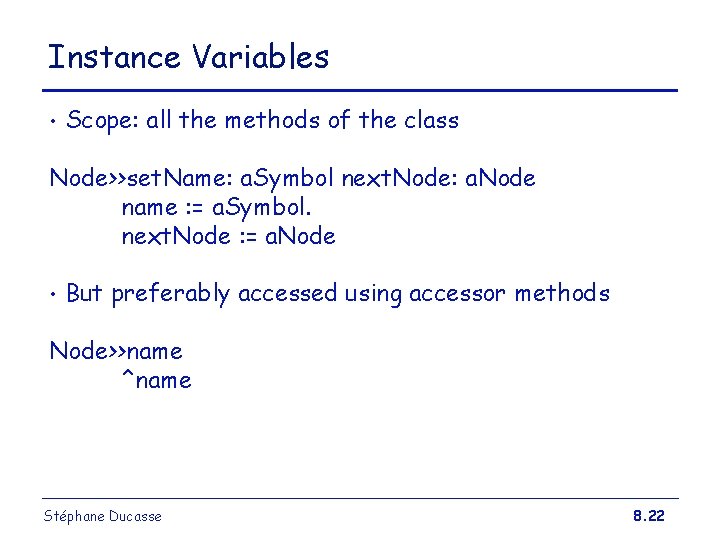 Instance Variables

• Scope: all the methods of the class

Node>>setName: aSymbol nextNode: aNode
name := aSymbol.
nextNode := aNode

• But preferably accessed using accessor methods

Node>>name
^name

Stéphane Ducasse

8.22